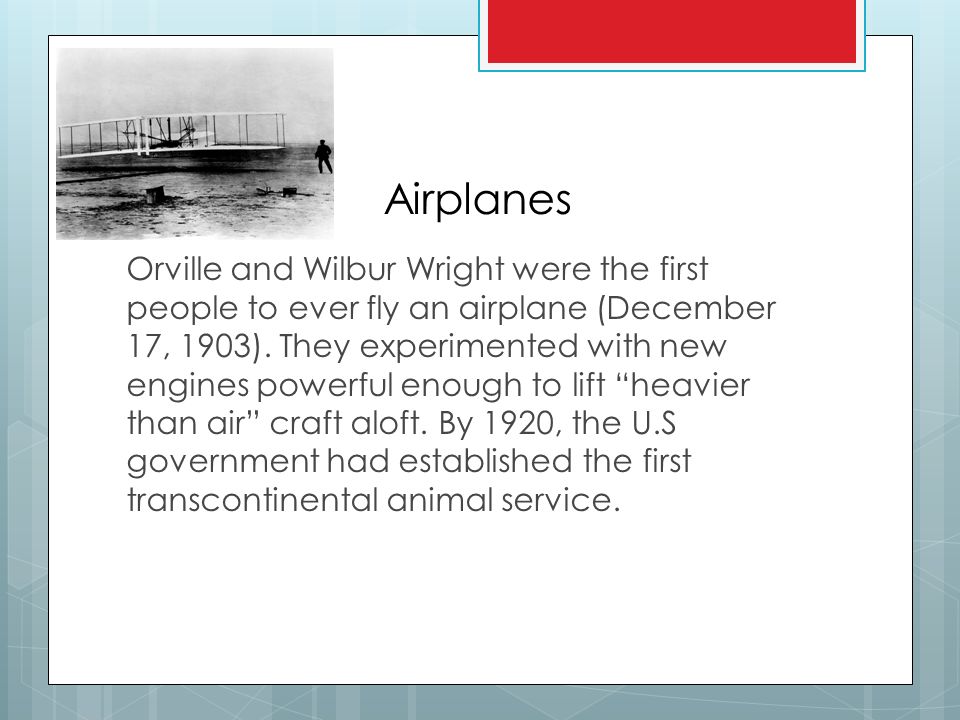 Airplanes

Orville and Wilbur Wright were the first people to ever fly an airplane (December 17, 1903). They experimented with new engines powerful enough to lift “heavier than air” craft aloft. By 1920, the U.S government had established the first transcontinental animal service.